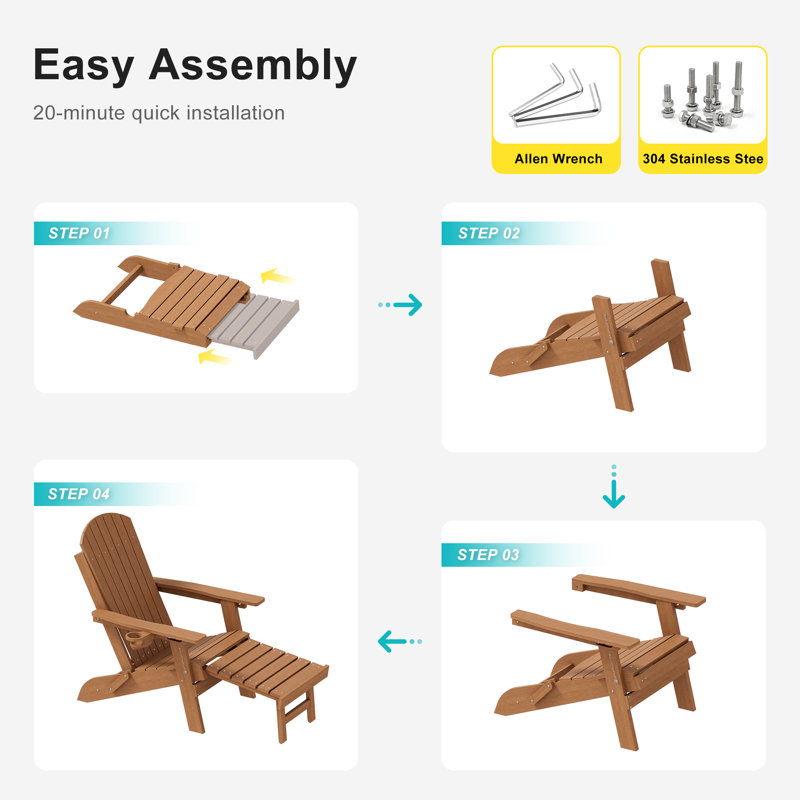 Easy Assembly

20-minute quick installation

Allen Wrench

304 Stainless Stee

STEP 01

STEP 02

STEP 03

STEP 04